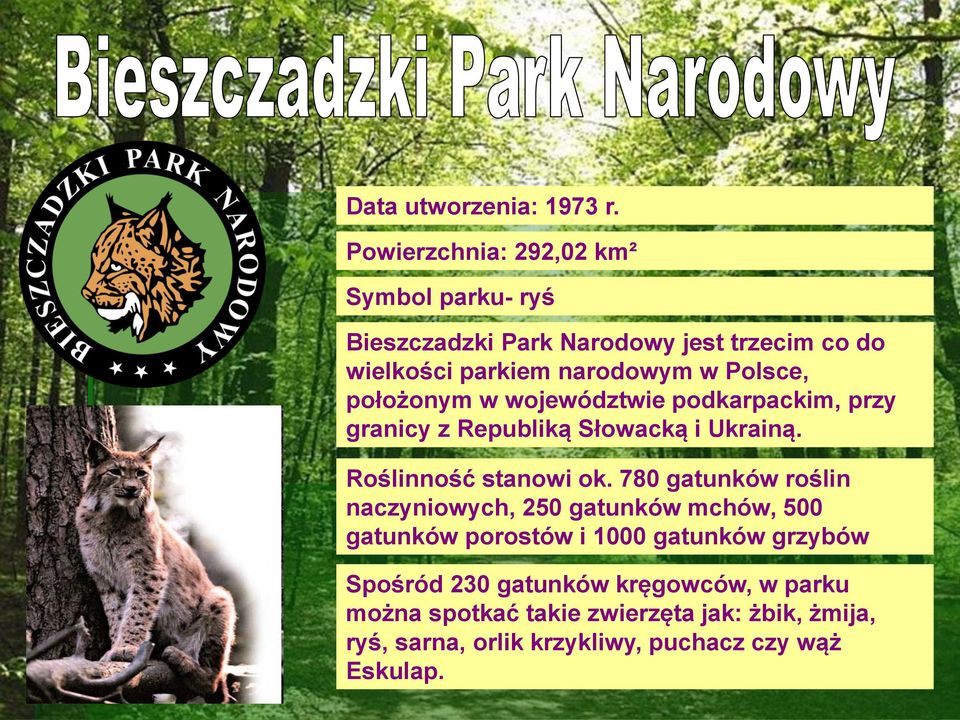 Bieszczadzki Park Narodowy

BIESZCZADZKI PARK NARODOWY

Data utworzenia: 1973 r.

Powierzchnia: 292,02 km²

Symbol parku- ryś

Bieszczadzki Park Narodowy jest trzecim co do wielkości parkiem narodowym w Polsce, położonym w województwie podkarpackim, przy granicy z Republiką Słowacką i Ukrainą.

Roślinność stanowi ok. 780 gatunków roślin naczyniowych, 250 gatunków mchów, 500 gatunków porostów i 1000 gatunków grzybów

Spośród 230 gatunków kręgowców, w parku można spotkać takie zwierzęta jak: żbik, żmija, ryś, sarna, orlik krzykliwy, puchacz czy wąż Eskulap.